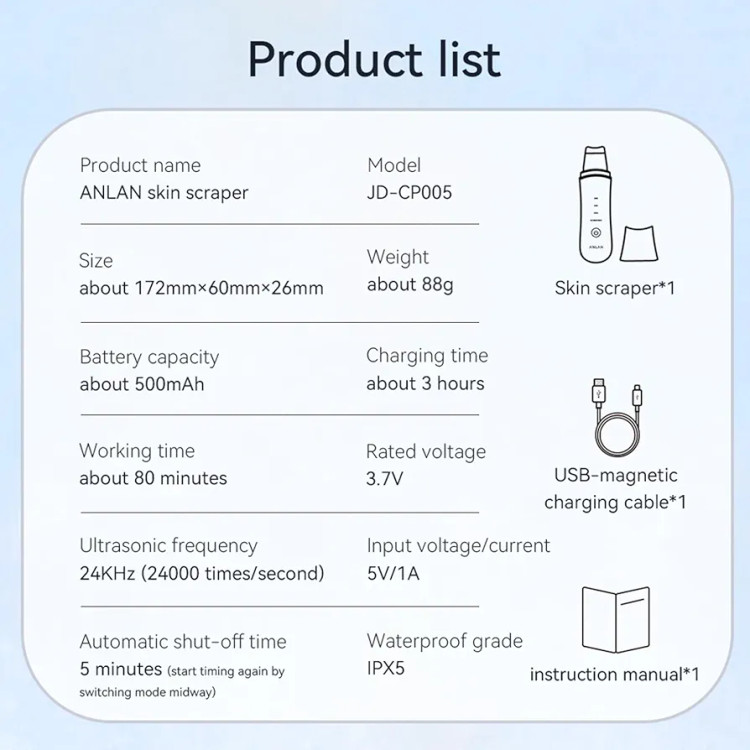 Product list

Product name
ANLAN skin scraper

Model
JD-CP005

Size
about 172mm×60mm×26mm

Weight
about 88g

Battery capacity
about 500mAh

Charging time
about 3 hours

Working time
about 80 minutes

Rated voltage
3.7V

Ultrasonic frequency
24KHz (24000 times/second)

Input voltage/current
5V/1A

Automatic shut-off time
5 minutes (start timing again by switching mode midway)

Waterproof grade
IPX5

ANLAN

Skin scraper*1

USB-magnetic charging cable*1

instruction manual*1